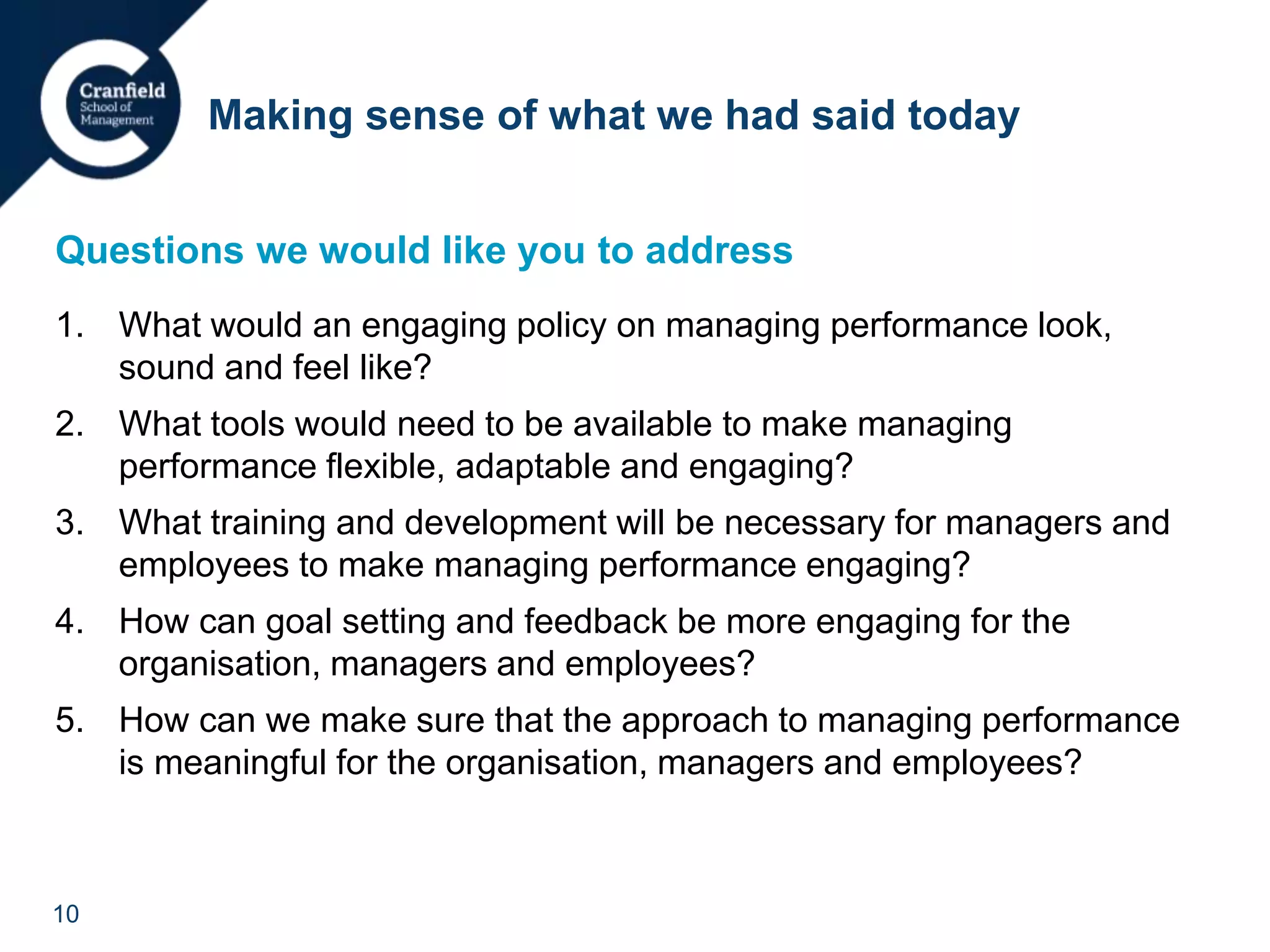 Cranfield School of Management

Making sense of what we had said today

Questions we would like you to address

1. What would an engaging policy on managing performance look, sound and feel like?

2. What tools would need to be available to make managing performance flexible, adaptable and engaging?

3. What training and development will be necessary for managers and employees to make managing performance engaging?

4. How can goal setting and feedback be more engaging for the organisation, managers and employees?

5. How can we make sure that the approach to managing performance is meaningful for the organisation, managers and employees?

10